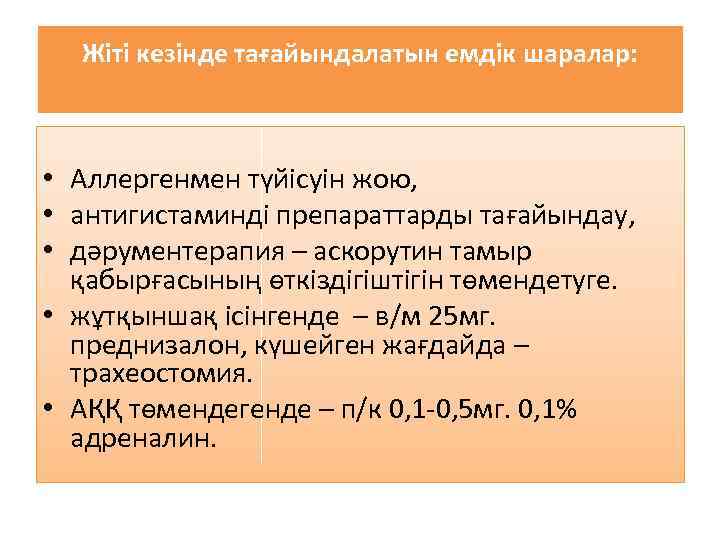 Жіті кезінде тағайындалатын емдік шаралар:

• Аллергенмен түйісуін жою,
• антигистаминді препараттарды тағайындау,
• дәрументерапия – аскорутин тамыр қабырғасының өткіздігіштігін төмендетуге.
• жұтқыншақ ісінгенде – в/м 25мг. преднизалон, күшейген жағдайда – трахеостомия.
• АҚҚ төмендегенде – п/к 0,1-0,5мг. 0,1% адреналин.